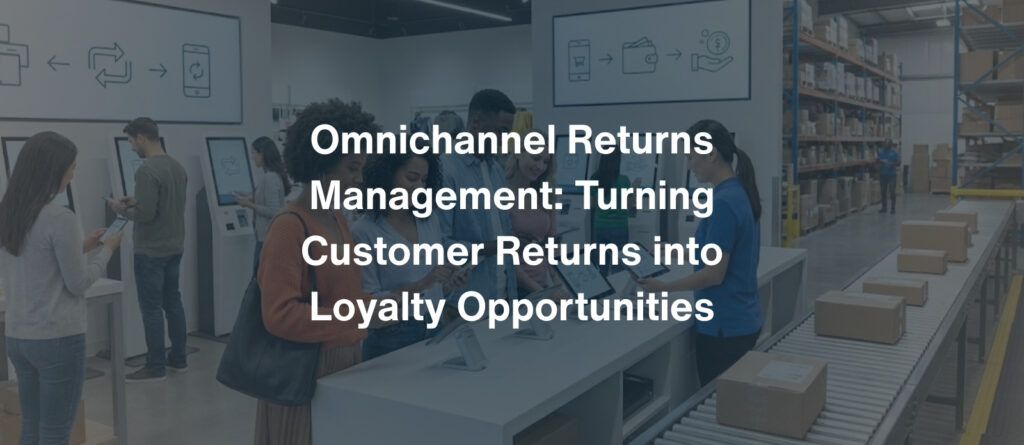 Omnichannel Returns Management: Turning Customer Returns into Loyalty Opportunities